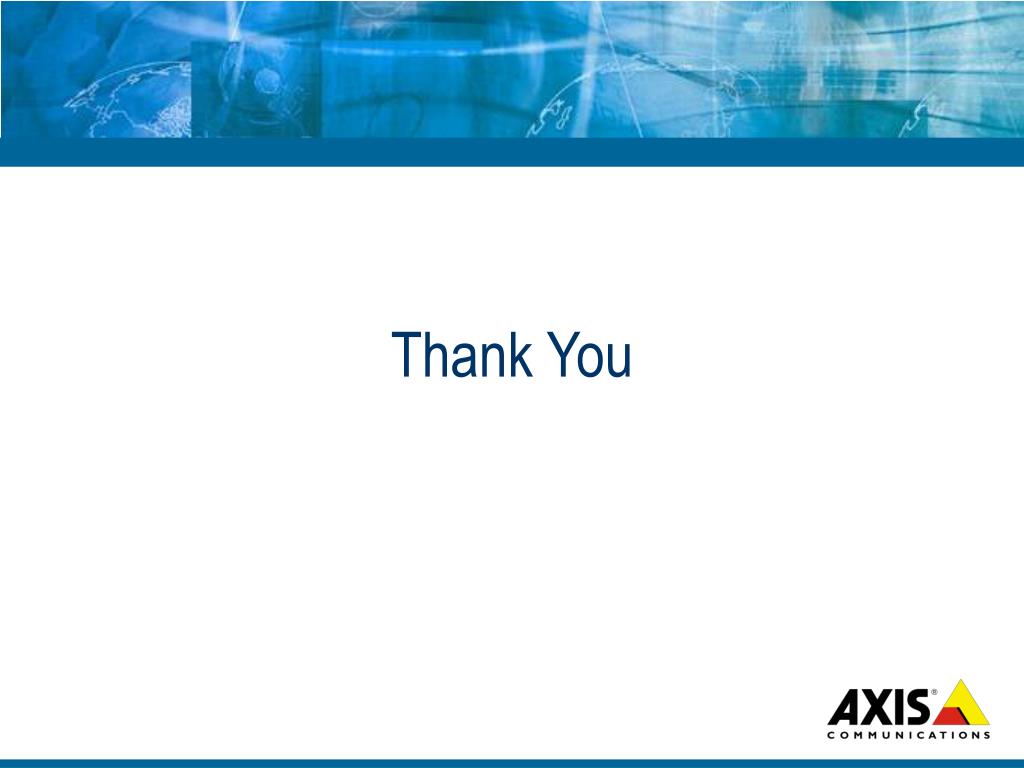 Thank You

AXIS®
COMMUNICATIONS